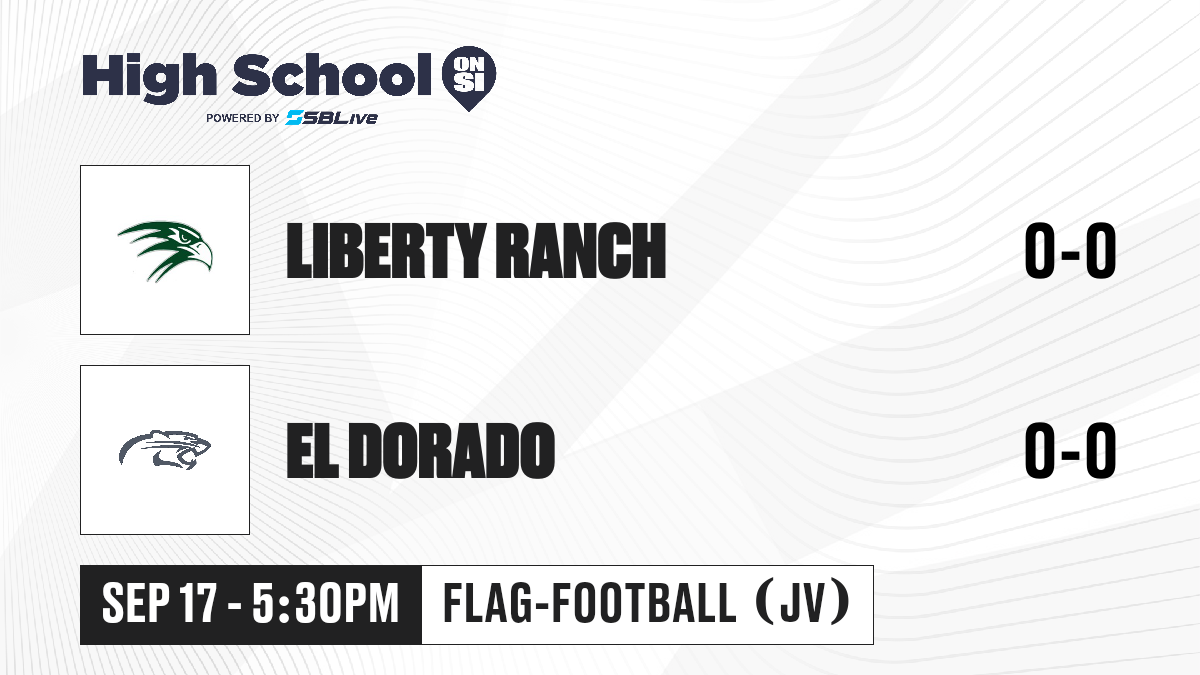 High School ON SI
POWERED BY SBLive

LIBERTY RANCH 0-0

EL DORADO 0-0

SEP 17 - 5:30PM FLAG-FOOTBALL (JV)